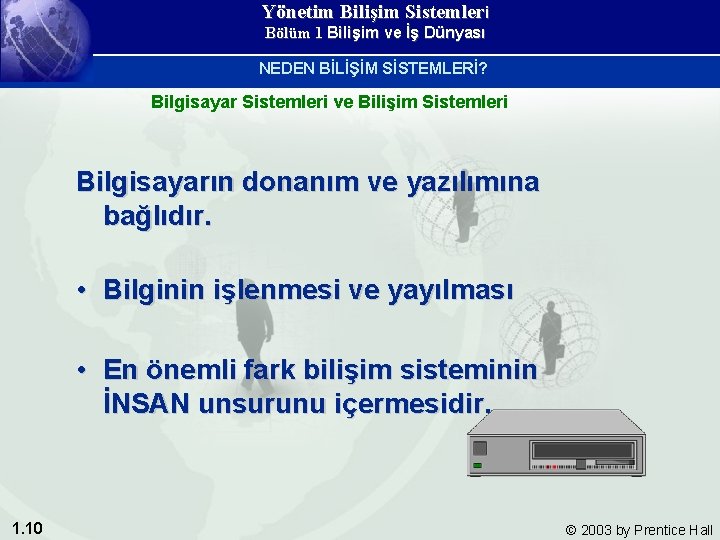 Yönetim Bilişim Sistemleri
Bölüm 1 Bilişim ve İş Dünyası

NEDEN BİLİŞİM SİSTEMLERİ?

Bilgisayar Sistemleri ve Bilişim Sistemleri

Bilgisayarın donanım ve yazılımına bağlıdır.

• Bilginin işlenmesi ve yayılması

• En önemli fark bilişim sisteminin İNSAN unsurunu içermesidir.

1.10

© 2003 by Prentice Hall